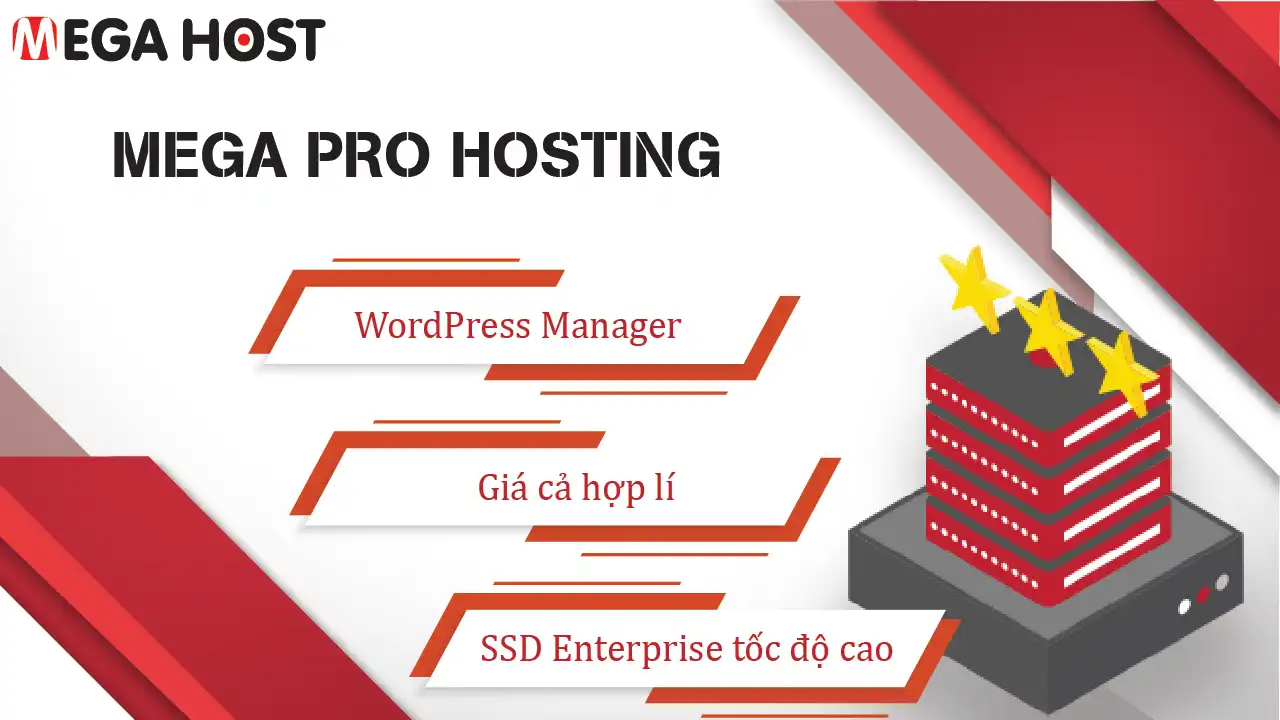 MEGA HOST

MEGA PRO HOSTING

WordPress Manager

Giá cả hợp lí

SSD Enterprise tốc độ cao